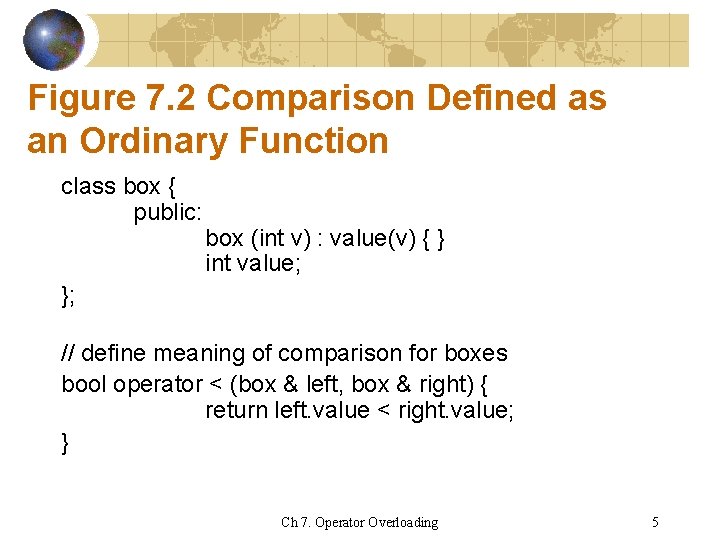 Figure 7.2 Comparison Defined as an Ordinary Function

class box {
public:
box (int v) : value(v) { }
int value;
};

// define meaning of comparison for boxes
bool operator < (box & left, box & right) {
return left.value < right.value;
}

Ch 7. Operator Overloading

5